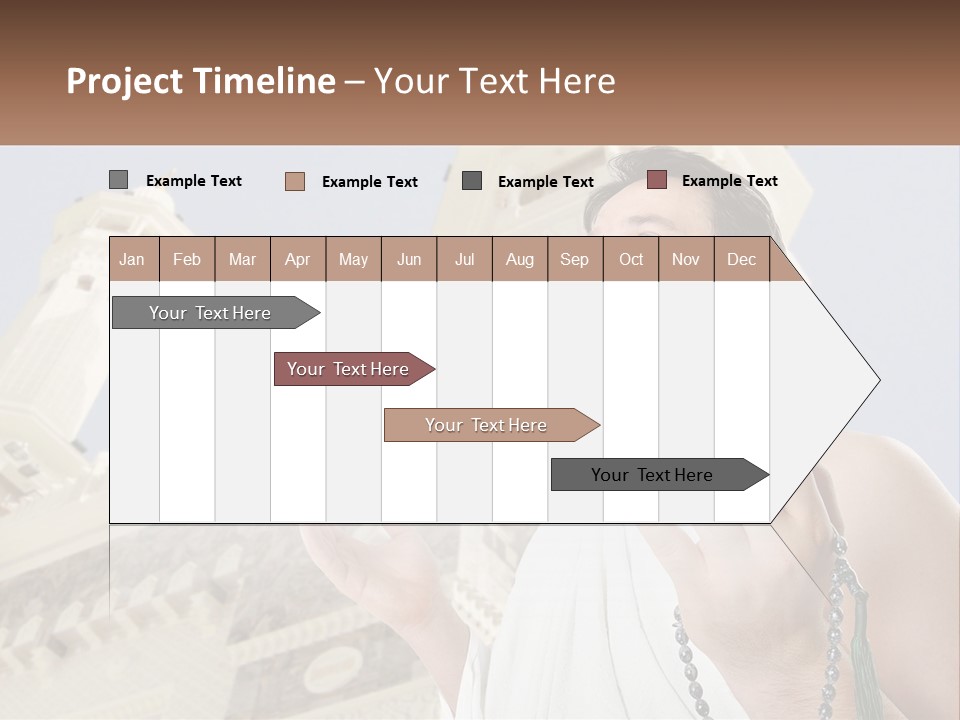 Project Timeline – Your Text Here

Example Text Example Text Example Text Example Text

| Jan | Feb | Mar | Apr | May | Jun | Jul | Aug | Sep | Oct | Nov | Dec |
|---|---|---|---|---|---|---|---|---|---|---|---|

Your Text Here

Your Text Here

Your Text Here

Your Text Here